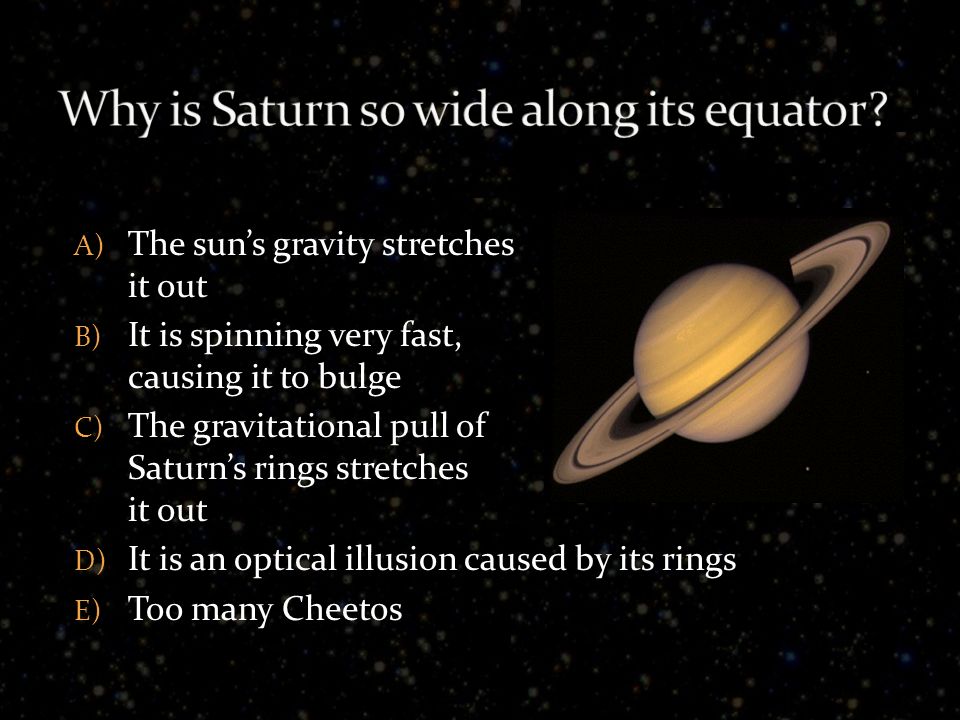 Why is Saturn so wide along its equator?

A) The sun’s gravity stretches it out
B) It is spinning very fast, causing it to bulge
C) The gravitational pull of Saturn’s rings stretches it out
D) It is an optical illusion caused by its rings
E) Too many Cheetos